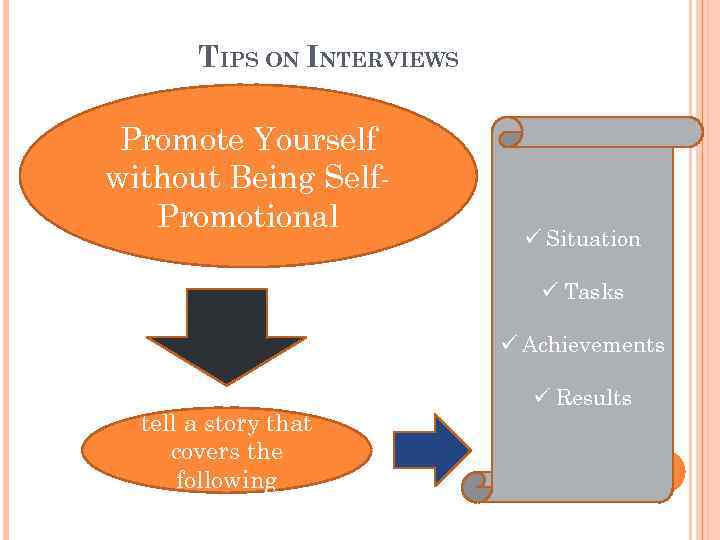 TIPS ON INTERVIEWS

Promote Yourself without Being Self-Promotional

tell a story that covers the following

✓ Situation

✓ Tasks

✓ Achievements

✓ Results